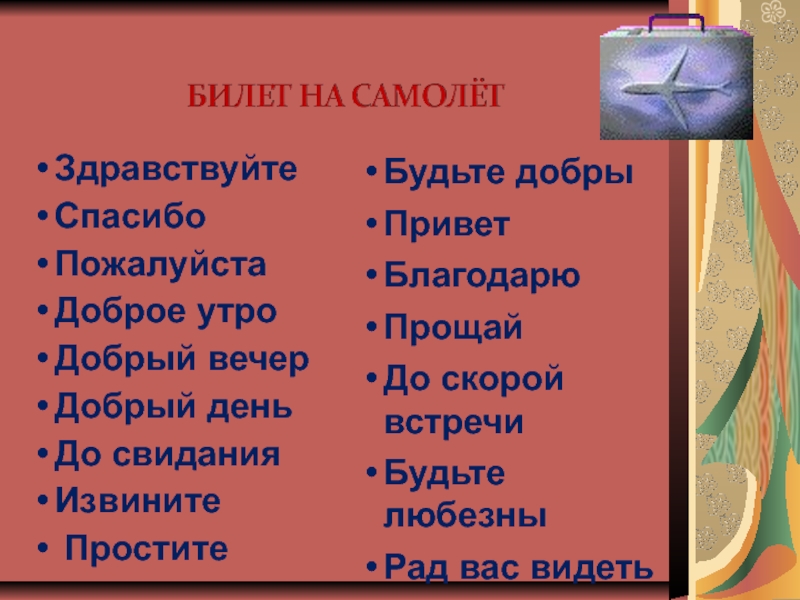 БИЛЕТ НА САМОЛЁТ

• Здравствуйте
• Спасибо
• Пожалуйста
• Доброе утро
• Добрый вечер
• Добрый день
• До свидания
• Извините
• Простите

• Будьте добры
• Привет
• Благодарю
• Прощай
• До скорой встречи
• Будьте любезны
• Рад вас видеть